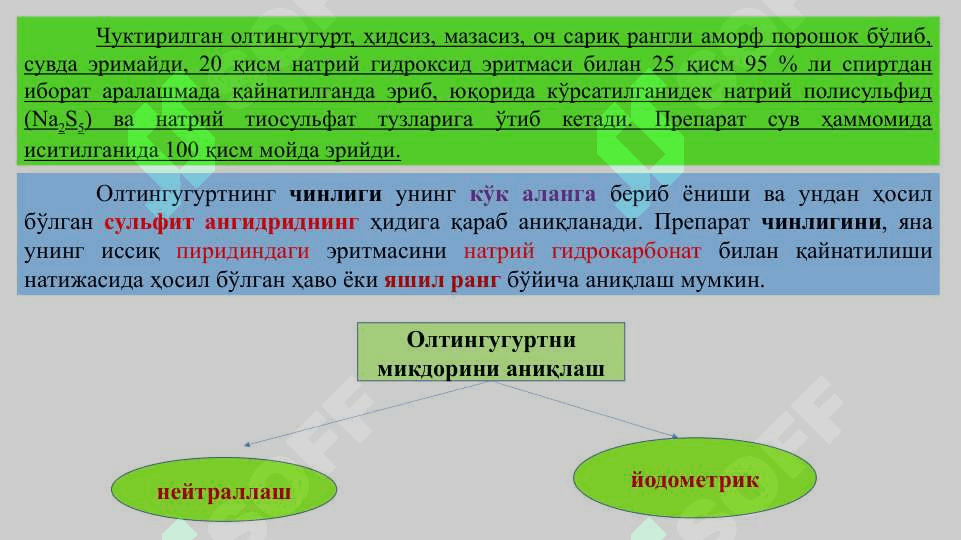 Чуктирилган олтингугурт, ҳидсиз, мазасиз, оч сариқ рангли аморф порошок бўлиб, сувда эримайди, 20 қисм натрий гидроксид эритмаси билан 25 қисм 95 % ли спиртдан иборат аралашмада қайнатилганда эриб, юқорида кўрсатилганидек натрий полисульфид ($Na_2S_5$) ва натрий тиосульфат тузларига ўтиб кетади. Препарат сув ҳаммомида иситилганида 100 қисм мойда эрийди.

Олтингугуртнинг чинлиги унинг кўк аланга бериб ёниши ва ундан ҳосил бўлган сульфит ангидриднинг ҳидига қараб аниқланади. Препарат чинлигини, яна унинг иссиқ пиридиндаги эритмасини натрий гидрокарбонат билан қайнатилиши натижасида ҳосил бўлган ҳаво ёки яшил ранг бўйича аниқлаш мумкин.

Олтингугуртни микдорини аниқлаш

нейтраллаш

йодометрик